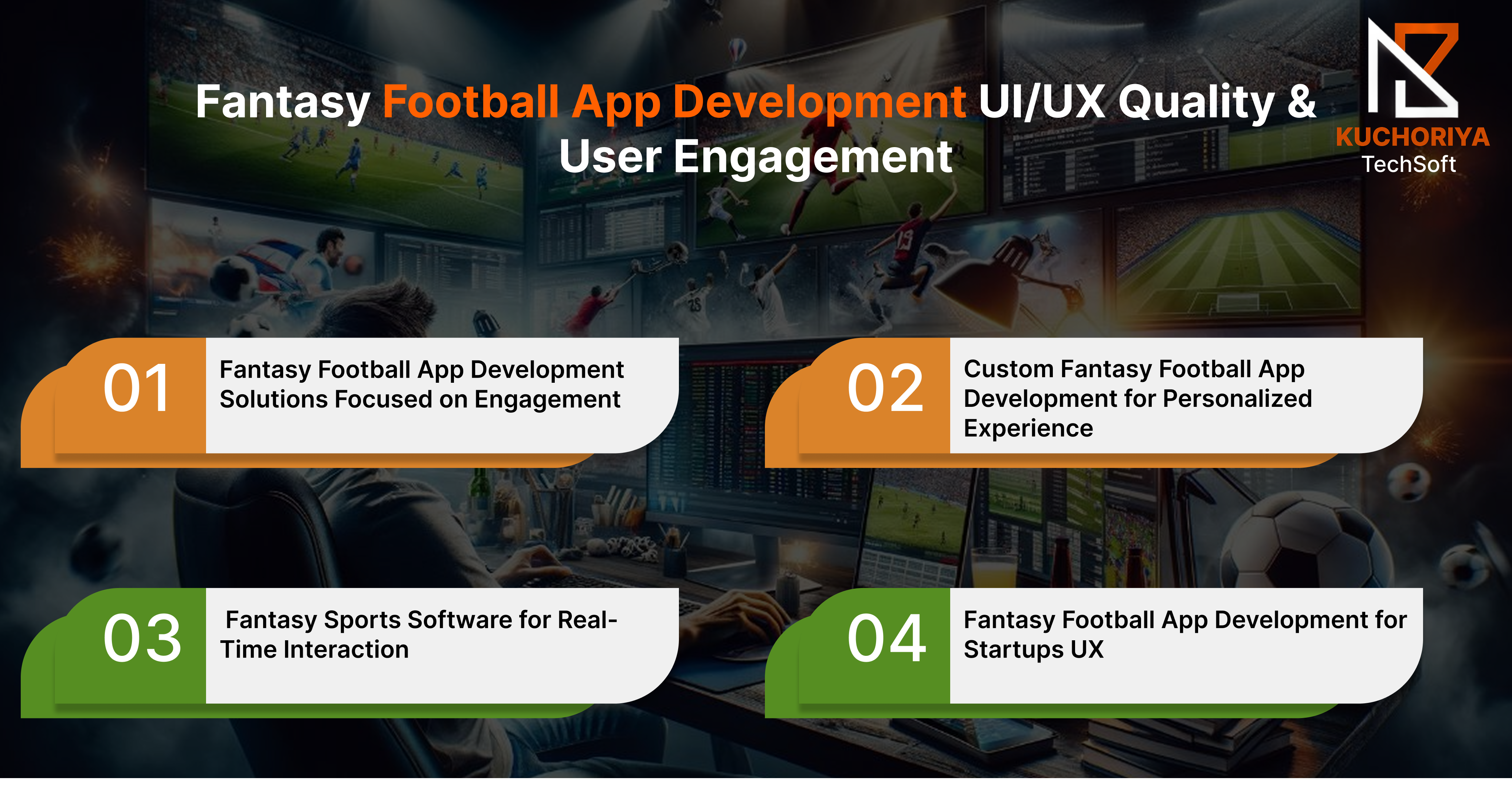 Fantasy Football App Development UI/UX Quality & User Engagement

KUCHORIYA
TechSoft

01
Fantasy Football App Development Solutions Focused on Engagement

02
Custom Fantasy Football App Development for Personalized Experience

03
Fantasy Sports Software for Real-Time Interaction

04
Fantasy Football App Development for Startups UX